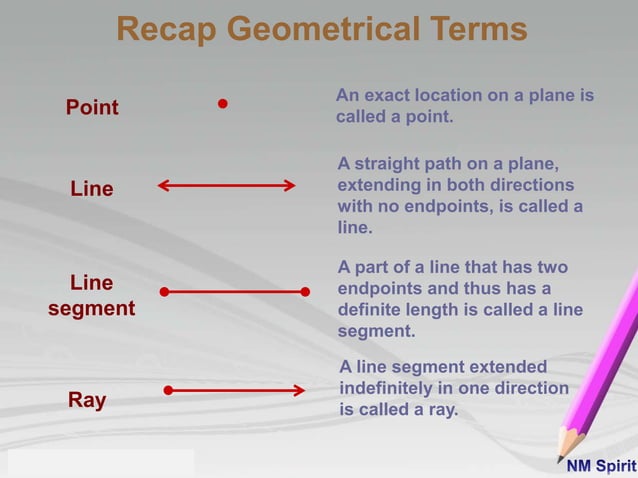 Recap Geometrical Terms

Point

An exact location on a plane is called a point.

Line

A straight path on a plane, extending in both directions with no endpoints, is called a line.

Line segment

A part of a line that has two endpoints and thus has a definite length is called a line segment.

Ray

A line segment extended indefinitely in one direction is called a ray.

NM Spirit